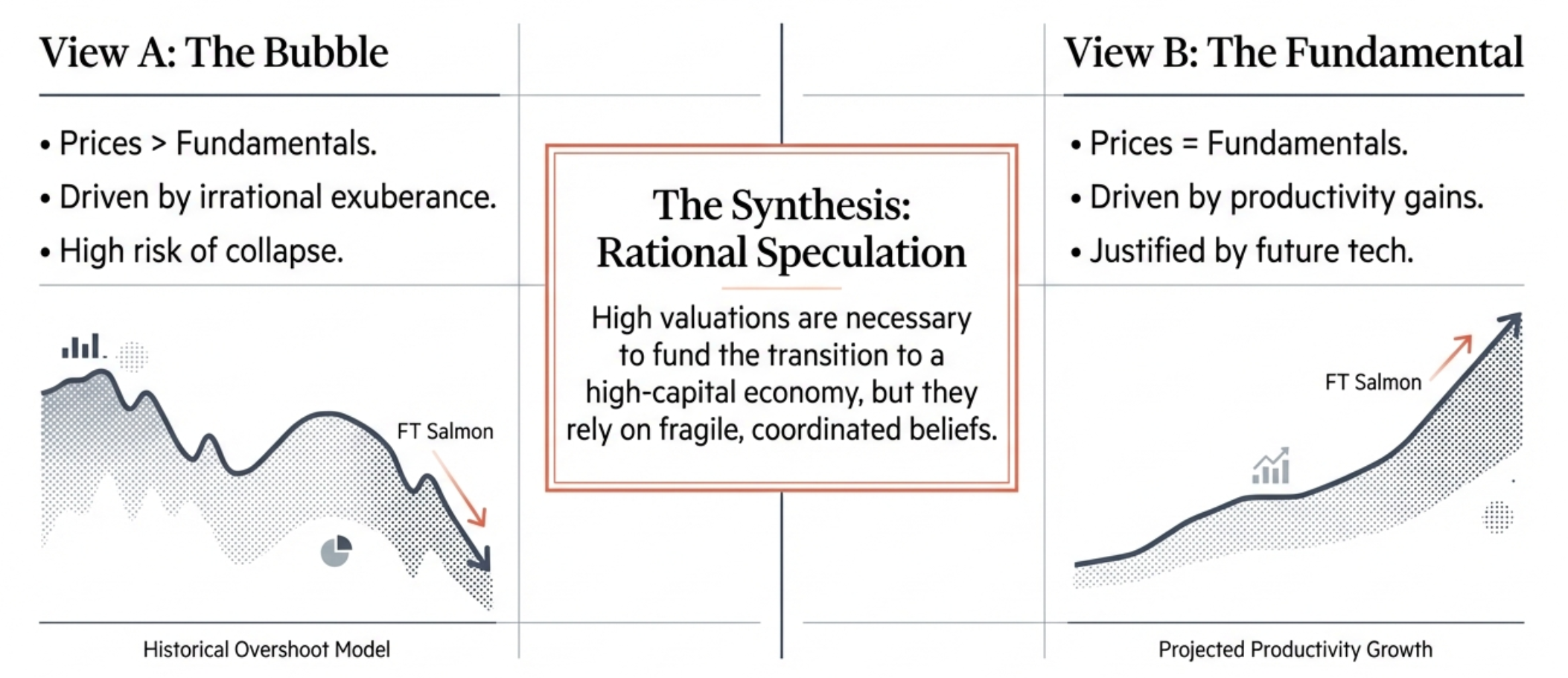 View A: The Bubble

• Prices > Fundamentals.
• Driven by irrational exuberance.
• High risk of collapse.

FT Salmon

Historical Overshoot Model

The Synthesis: Rational Speculation

High valuations are necessary to fund the transition to a high-capital economy, but they rely on fragile, coordinated beliefs.

View B: The Fundamental

• Prices = Fundamentals.
• Driven by productivity gains.
• Justified by future tech.

FT Salmon

Projected Productivity Growth